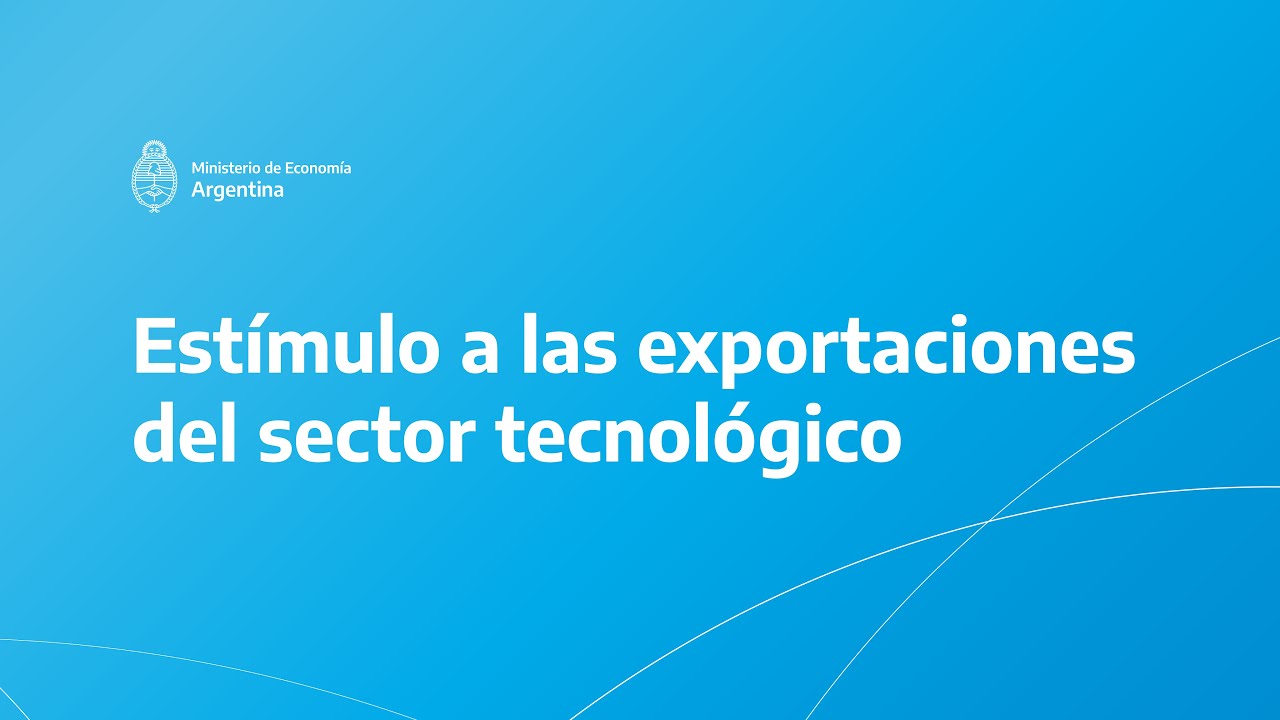 Ministerio de Economía
Argentina

Estímulo a las exportaciones del sector tecnológico